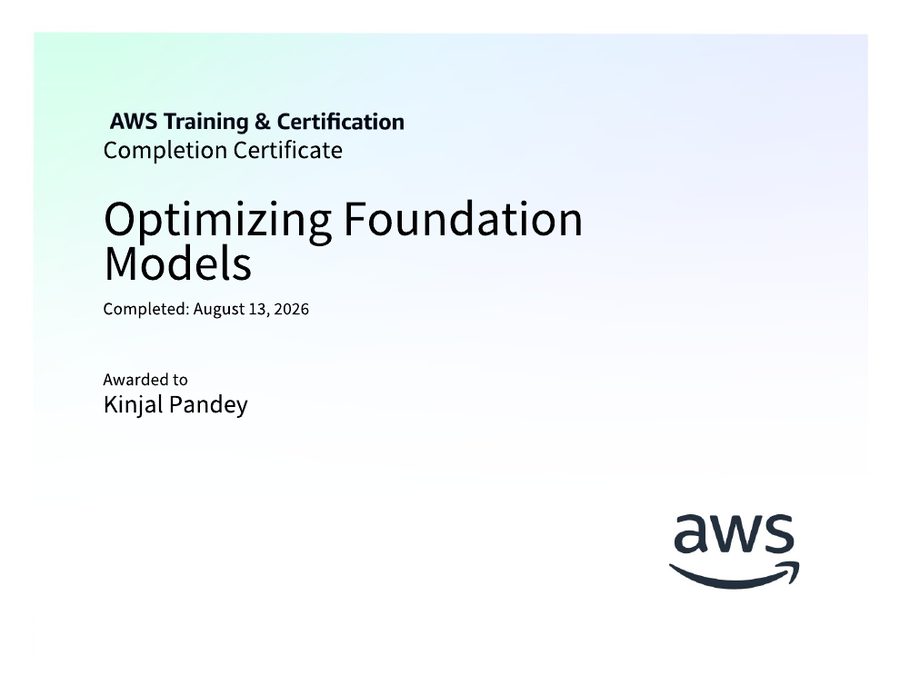 AWS Training & Certification
Completion Certificate

Optimizing Foundation Models

Completed: August 13, 2026

Awarded to
Kinjal Pandey

aws